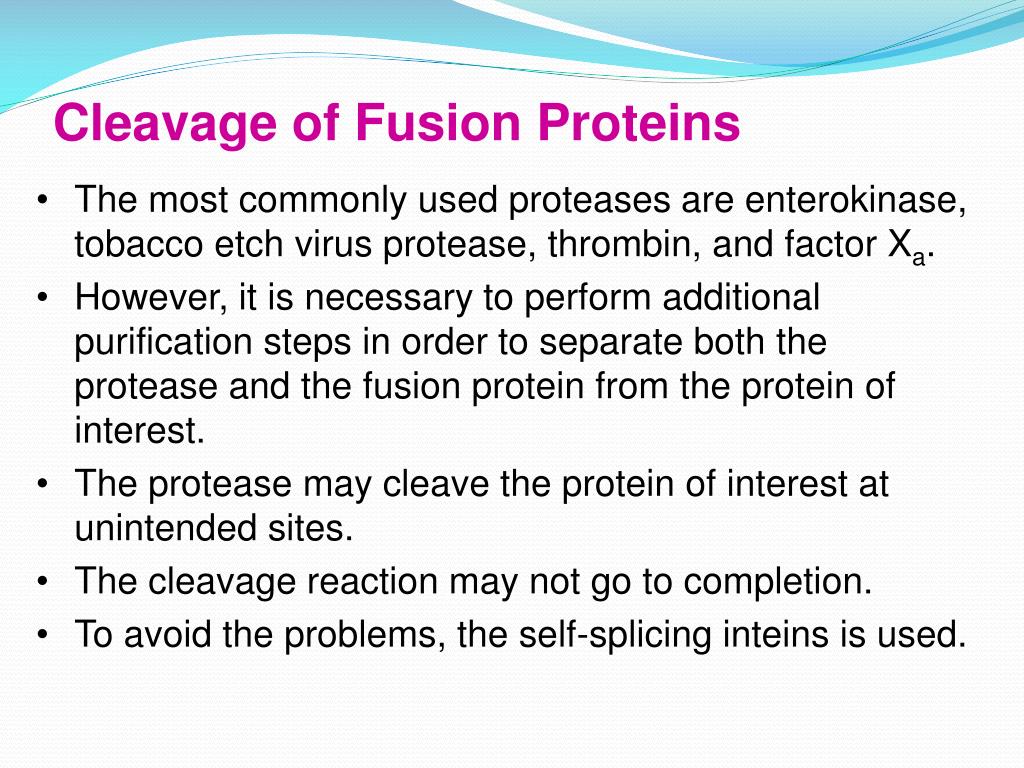 Cleavage of Fusion Proteins

• The most commonly used proteases are enterokinase, tobacco etch virus protease, thrombin, and factor $X_a$.
• However, it is necessary to perform additional purification steps in order to separate both the protease and the fusion protein from the protein of interest.
• The protease may cleave the protein of interest at unintended sites.
• The cleavage reaction may not go to completion.
• To avoid the problems, the self-splicing inteins is used.